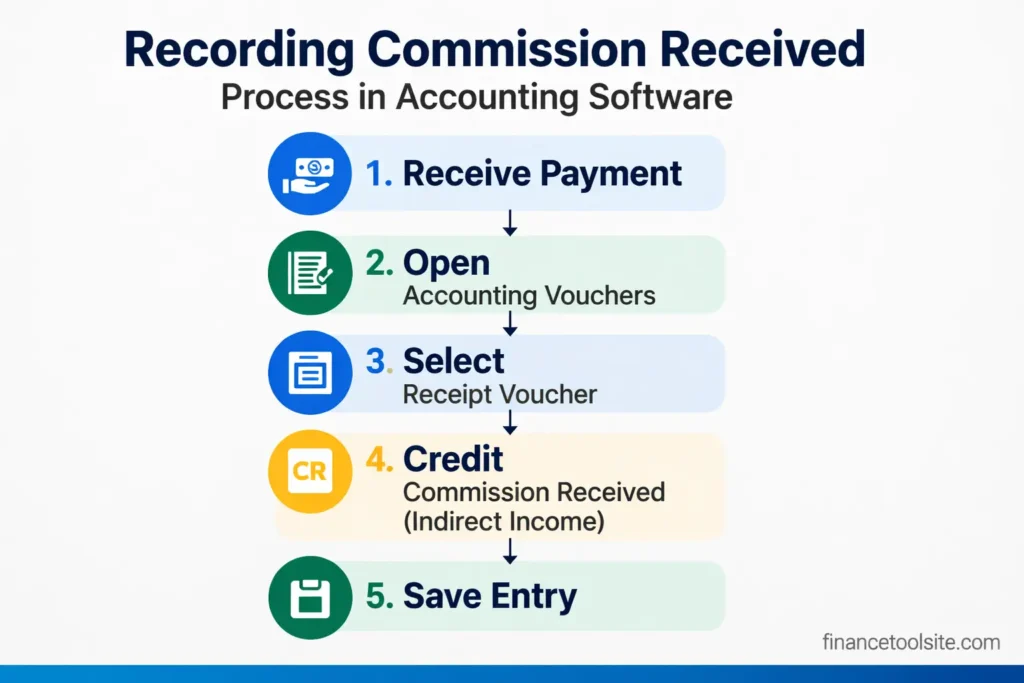 Recording Commission Received
Process in Accounting Software

1. Receive Payment

2. Open
Accounting Vouchers

3. Select
Receipt Voucher

CR
4. Credit
Commission Received
(Indirect Income)

5. Save Entry

financetoolsite.com